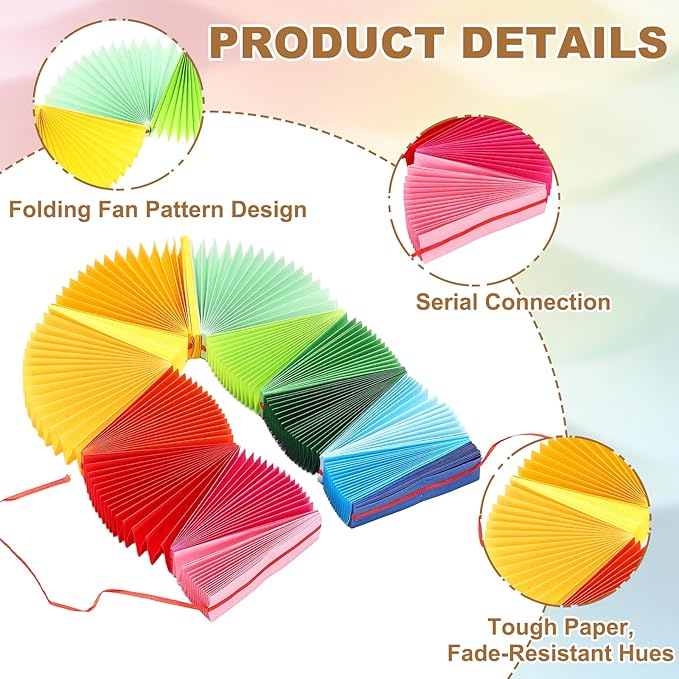 PRODUCT DETAILS

Folding Fan Pattern Design

Serial Connection

Tough Paper, Fade-Resistant Hues